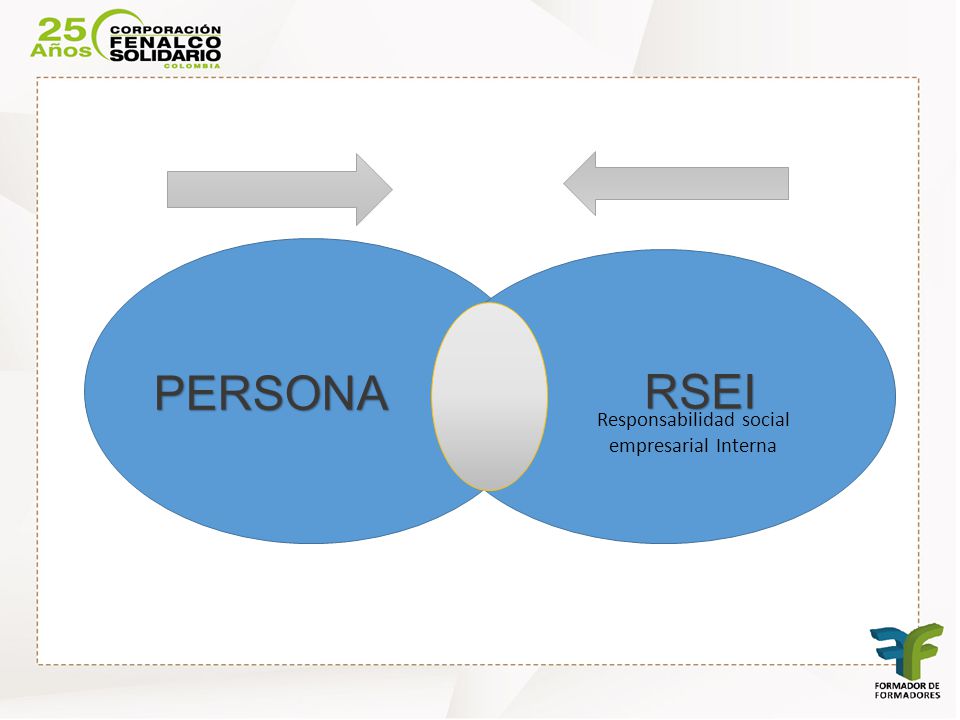 25 Años CORPORACIÓN FENALCO SOLIDARIO COLOMBIA

PERSONA

RSEI

Responsabilidad social empresarial Interna

FORMADOR DE FORMADORES